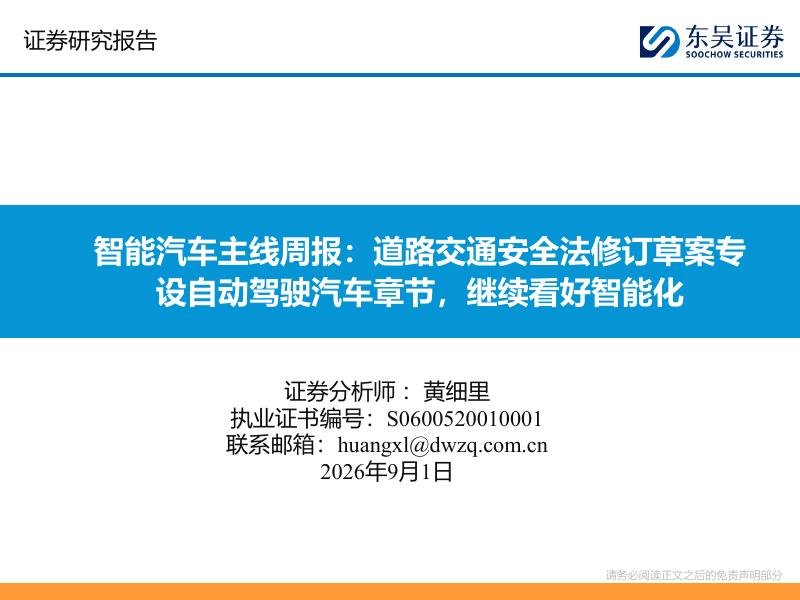 证券研究报告

东吴证券
SOOCHOW SECURITIES

智能汽车主线周报：道路交通安全法修订草案专设自动驾驶汽车章节，继续看好智能化

证券分析师： 黄细里
执业证书编号：S0600520010001
联系邮箱：huangxl@dwzq.com.cn
2026年9月1日

请务必阅读正文之后的免责声明部分